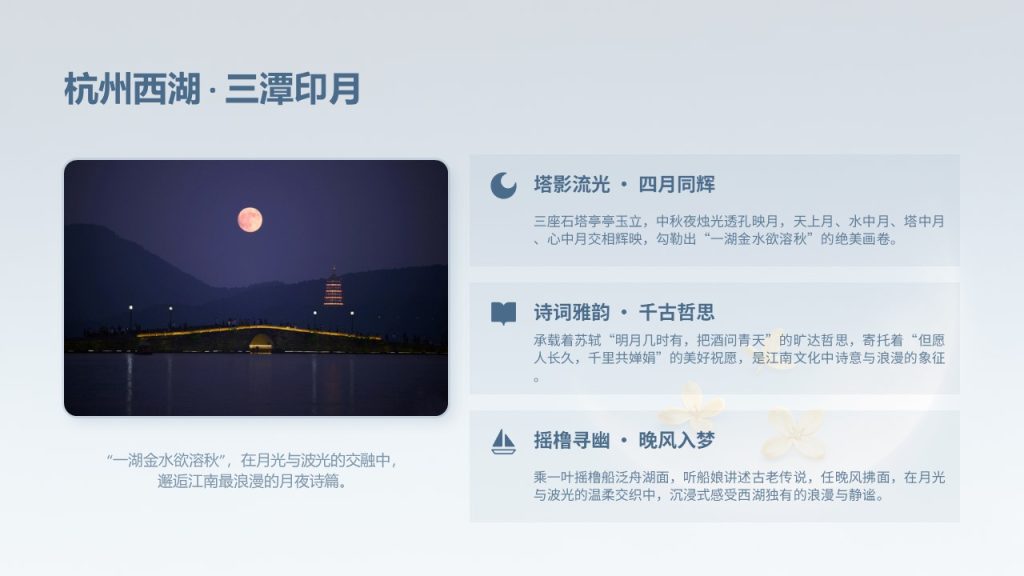 杭州西湖 · 三潭印月

“一湖金水欲溶秋”，在月光与波光的交融中，邂逅江南最浪漫的月夜诗篇。

塔影流光 · 四月同辉

三座石塔亭亭玉立，中秋夜烛光透孔映月，天上月、水中月、塔中月、心中月交相辉映，勾勒出“一湖金水欲溶秋”的绝美画卷。

诗词雅韵 · 千古哲思

承载着苏轼“明月几时有，把酒问青天”的旷达哲思，寄托着“但愿人长久，千里共婵娟”的美好祝愿，是江南文化中诗意与浪漫的象征。

摇橹寻幽 · 晚风入梦

乘一叶摇橹船泛舟湖面，听船娘讲述古老传说，任晚风拂面，在月光与波光的温柔交织中，沉浸式感受西湖独有的浪漫与静谧。